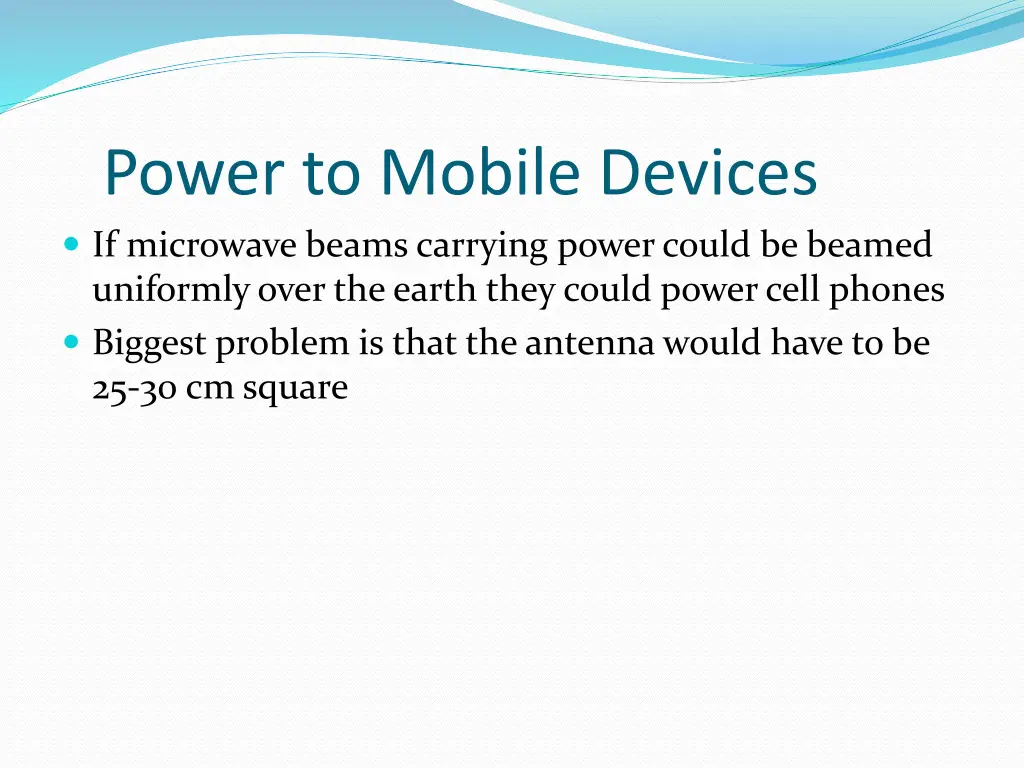 Power to Mobile Devices

- If microwave beams carrying power could be beamed uniformly over the earth they could power cell phones
- Biggest problem is that the antenna would have to be 25-30 cm square